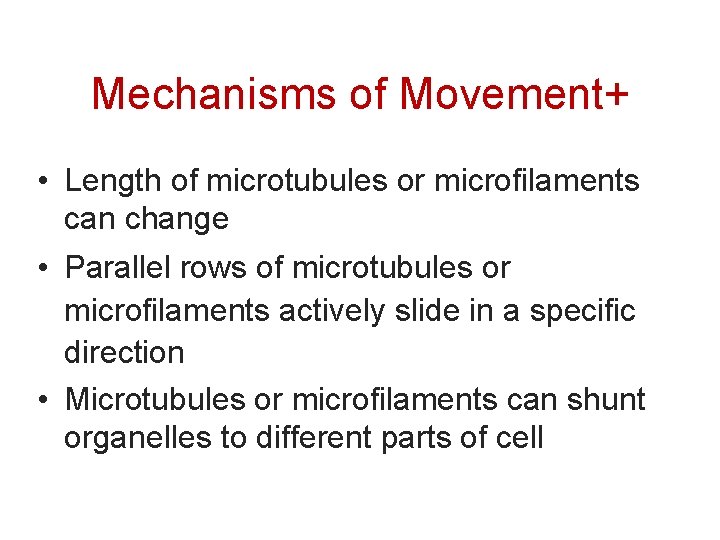 Mechanisms of Movement+

• Length of microtubules or microfilaments can change

• Parallel rows of microtubules or microfilaments actively slide in a specific direction

• Microtubules or microfilaments can shunt organelles to different parts of cell